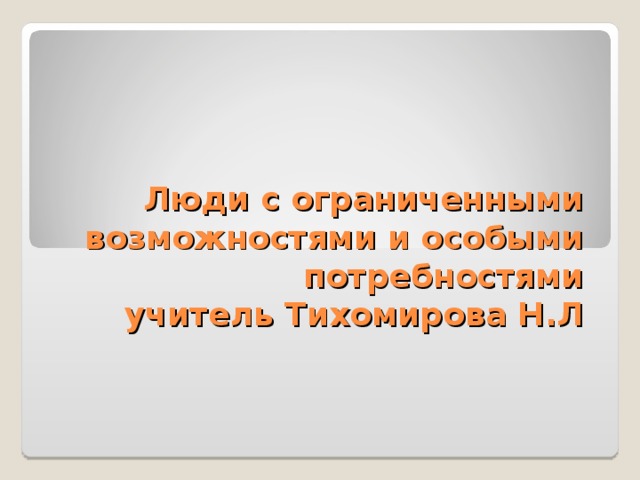 Люди с ограниченными возможностями и особыми потребностями
учитель Тихомирова Н.Л